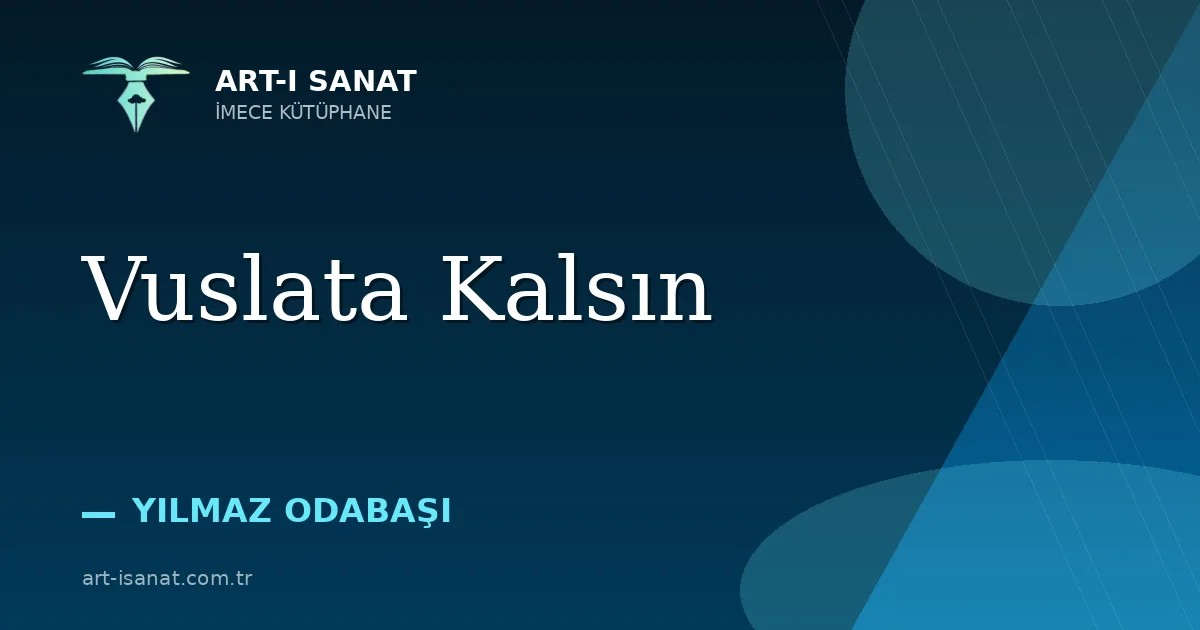 ART-I SANAT
İMECE KÜTÜPHANE

Vuslata Kalsın

— YILMAZ ODABAŞI

art-isanat.com.tr